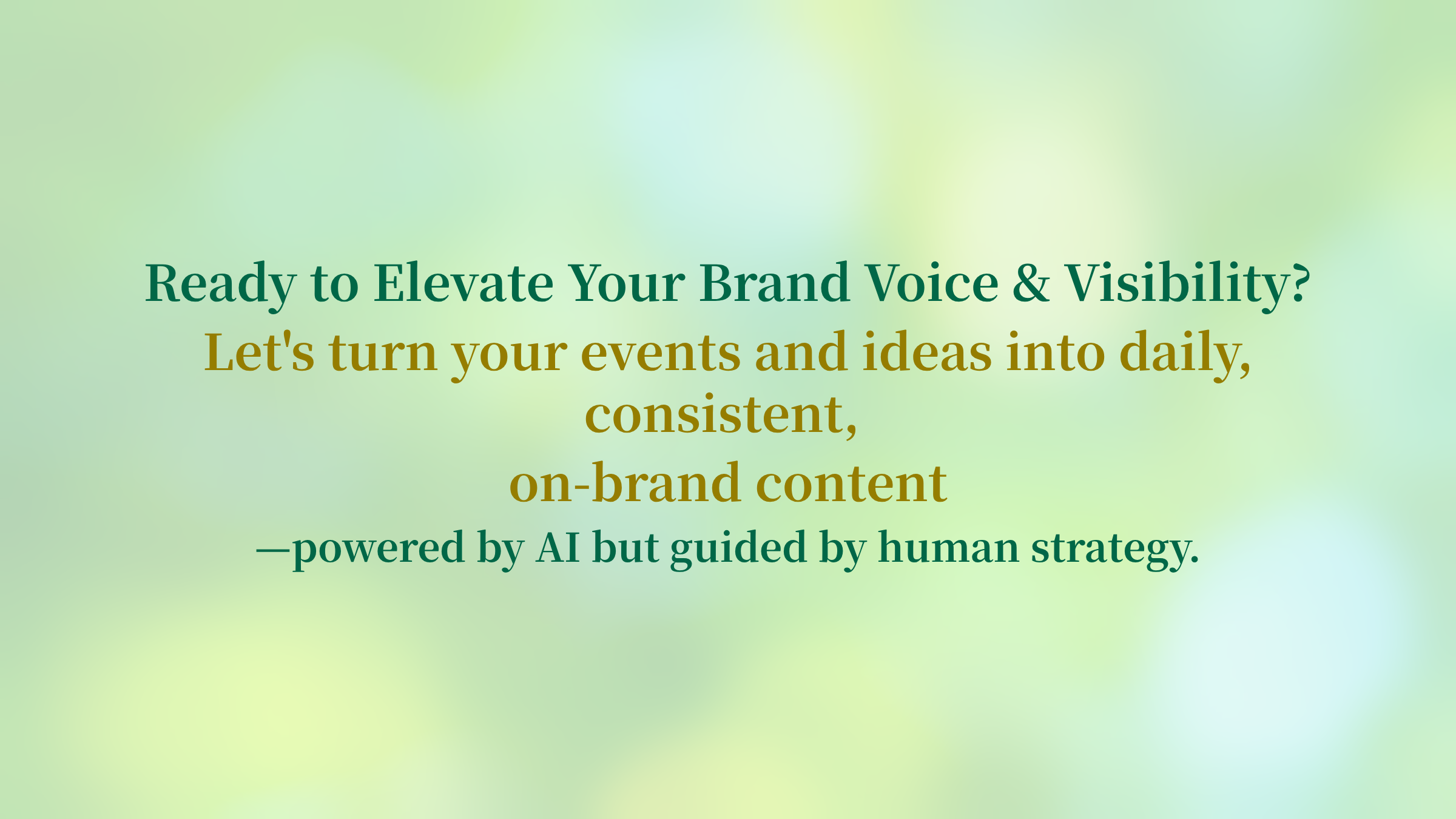 Ready to Elevate Your Brand Voice & Visibility?

Let's turn your events and ideas into daily, consistent, on-brand content

—powered by AI but guided by human strategy.